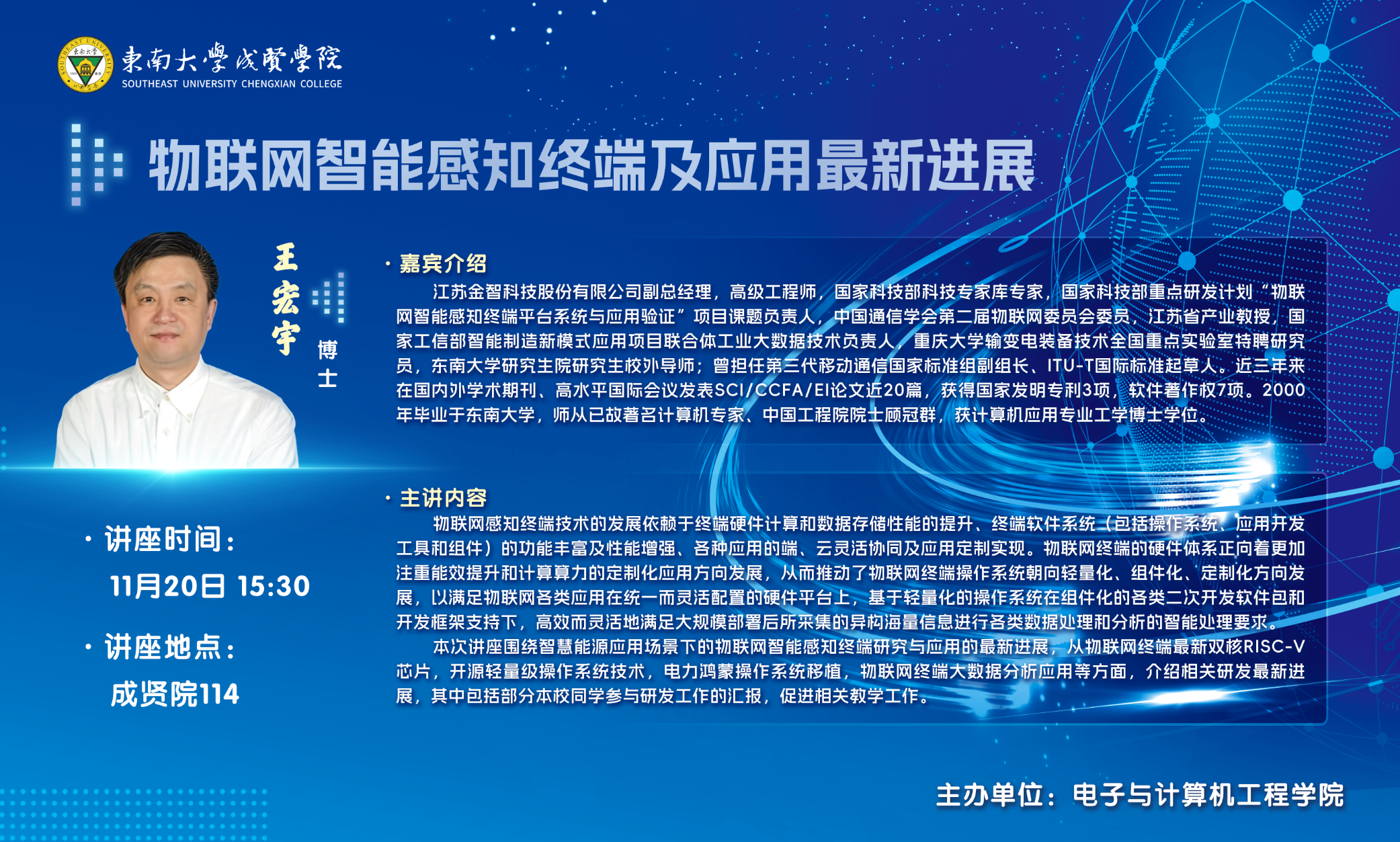 東南大學成賢學院
SOUTHEAST UNIVERSITY CHENGXIAN COLLEGE

物联网智能感知终端及应用最新进展

王宏宇 博士

· 嘉宾介绍

江苏金智科技股份有限公司副总经理，高级工程师，国家科技部科技专家库专家，国家科技部重点研发计划“物联网智能感知终端平台系统与应用验证”项目课题负责人，中国通信学会第二届物联网委员会委员，江苏省产业教授，国家工信部智能制造新模式应用项目联合体工业大数据技术负责人，重庆大学输变电装备技术全国重点实验室特聘研究员，东南大学研究生院研究生校外导师；曾担任第三代移动通信国家标准组副组长、ITU-T国际标准起草人。近三年来在国内外学术期刊、高水平国际会议发表SCI/CCFA/EI论文近20篇，获得国家发明专利3项，软件著作权7项。2000年毕业于东南大学，师从已故著名计算机专家、中国工程院院士顾冠群，获计算机应用专业工学博士学位。

· 主讲内容

物联网感知终端技术的发展依赖于终端硬件计算和数据存储性能的提升、终端软件系统（包括操作系统、应用开发工具和组件）的功能丰富及性能增强、各种应用的端、云灵活协同及应用定制实现。物联网终端的硬件体系正向着更加注重能效提升和计算算力的定制化应用方向发展，从而推动了物联网终端操作系统朝向轻量化、组件化、定制化方向发展，以满足物联网各类应用在统一而灵活配置的硬件平台上，基于轻量化的操作系统在组件化的各类二次开发软件包和开发框架支持下，高效而灵活地满足大规模部署后所采集的异构海量信息进行各类数据处理和分析的智能处理要求。

本次讲座围绕智慧能源应用场景下的物联网智能感知终端研究与应用的最新进展，从物联网终端最新双核RISC-V芯片，开源轻量级操作系统技术，电力鸿蒙操作系统移植，物联网终端大数据分析应用等方面，介绍相关研发最新进展，其中包括部分本校同学参与研发工作的汇报，促进相关教学工作。

· 讲座时间：
11月20日 15:30

· 讲座地点：
成贤院114

主办单位：电子与计算机工程学院